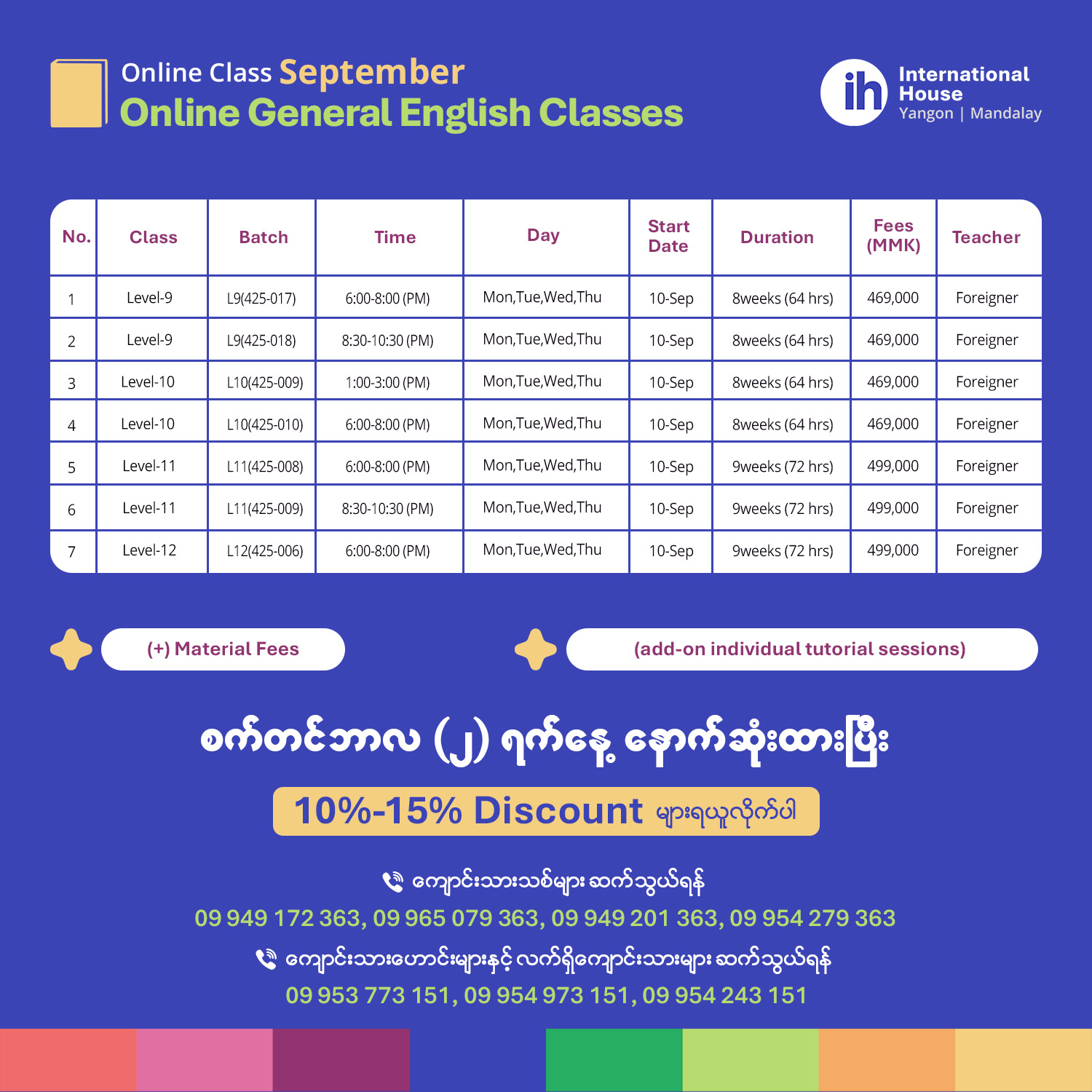 Online Class September
Online General English Classes

ih International House
Yangon | Mandalay

| No. | Class | Batch | Time | Day | Start Date | Duration | Fees (MMK) | Teacher |
|---|---|---|---|---|---|---|---|---|
| 1 | Level-9 | L9(425-017) | 6:00-8:00 (PM) | Mon,Tue,Wed,Thu | 10-Sep | 8weeks (64 hrs) | 469,000 | Foreigner |
| 2 | Level-9 | L9(425-018) | 8:30-10:30 (PM) | Mon,Tue,Wed,Thu | 10-Sep | 8weeks (64 hrs) | 469,000 | Foreigner |
| 3 | Level-10 | L10(425-009) | 1:00-3:00 (PM) | Mon,Tue,Wed,Thu | 10-Sep | 8weeks (64 hrs) | 469,000 | Foreigner |
| 4 | Level-10 | L10(425-010) | 6:00-8:00 (PM) | Mon,Tue,Wed,Thu | 10-Sep | 8weeks (64 hrs) | 469,000 | Foreigner |
| 5 | Level-11 | L11(425-008) | 6:00-8:00 (PM) | Mon,Tue,Wed,Thu | 10-Sep | 9weeks (72 hrs) | 499,000 | Foreigner |
| 6 | Level-11 | L11(425-009) | 8:30-10:30 (PM) | Mon,Tue,Wed,Thu | 10-Sep | 9weeks (72 hrs) | 499,000 | Foreigner |
| 7 | Level-12 | L12(425-006) | 6:00-8:00 (PM) | Mon,Tue,Wed,Thu | 10-Sep | 9weeks (72 hrs) | 499,000 | Foreigner |

(+) Material Fees
(add-on individual tutorial sessions)

စက်တင်ဘာလ (၂) ရက်နေ့ နောက်ဆုံးထားပြီး
10%-15% Discount များရယူလိုက်ပါ

ကျောင်းသားသစ်များ ဆက်သွယ်ရန်
09 949 172 363, 09 965 079 363, 09 949 201 363, 09 954 279 363
ကျောင်းသားဟောင်းများနှင့် လက်ရှိကျောင်းသားများ ဆက်သွယ်ရန်
09 953 773 151, 09 954 973 151, 09 954 243 151